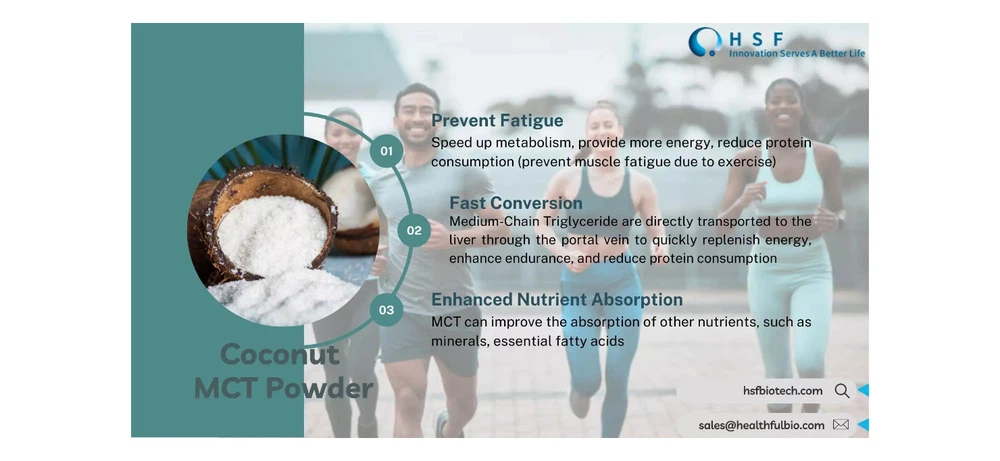 HSF
Innovation Serves A Better Life

01
Prevent Fatigue
Speed up metabolism, provide more energy, reduce protein consumption (prevent muscle fatigue due to exercise)

02
Fast Conversion
Medium-Chain Triglyceride are directly transported to the liver through the portal vein to quickly replenish energy, enhance endurance, and reduce protein consumption

03
Enhanced Nutrient Absorption
MCT can improve the absorption of other nutrients, such as minerals, essential fatty acids

Coconut MCT Powder

hsfbiotech.com

sales@healthfulbio.com